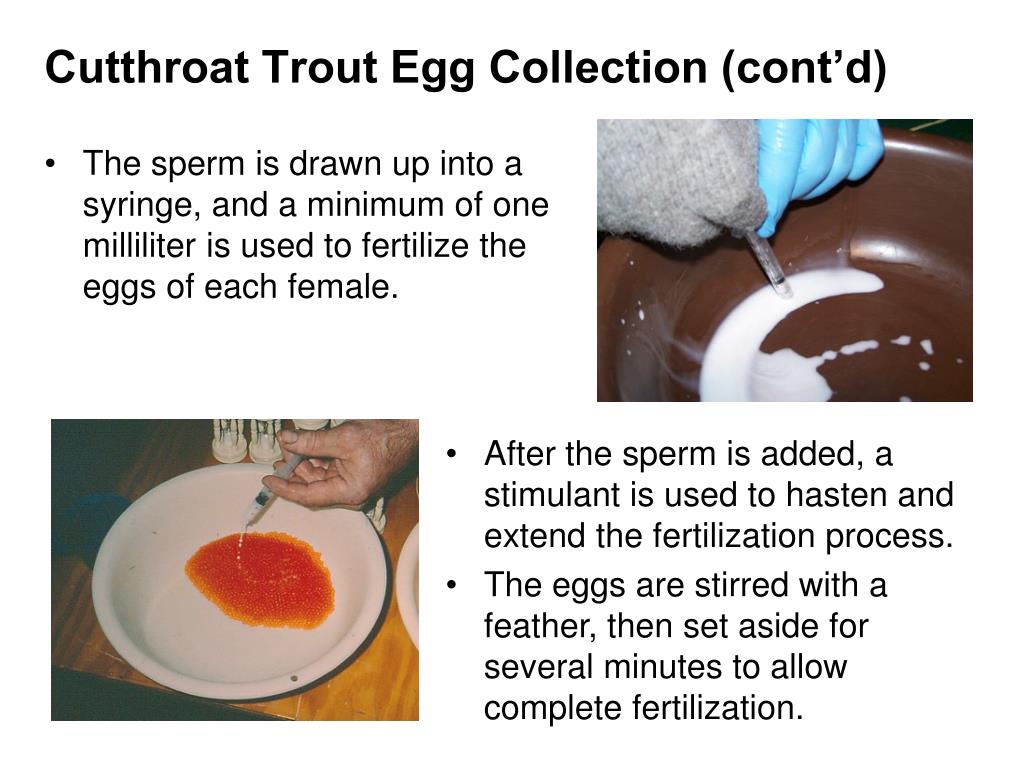 Cutthroat Trout Egg Collection (cont’d)

• The sperm is drawn up into a syringe, and a minimum of one milliliter is used to fertilize the eggs of each female.

• After the sperm is added, a stimulant is used to hasten and extend the fertilization process.

• The eggs are stirred with a feather, then set aside for several minutes to allow complete fertilization.